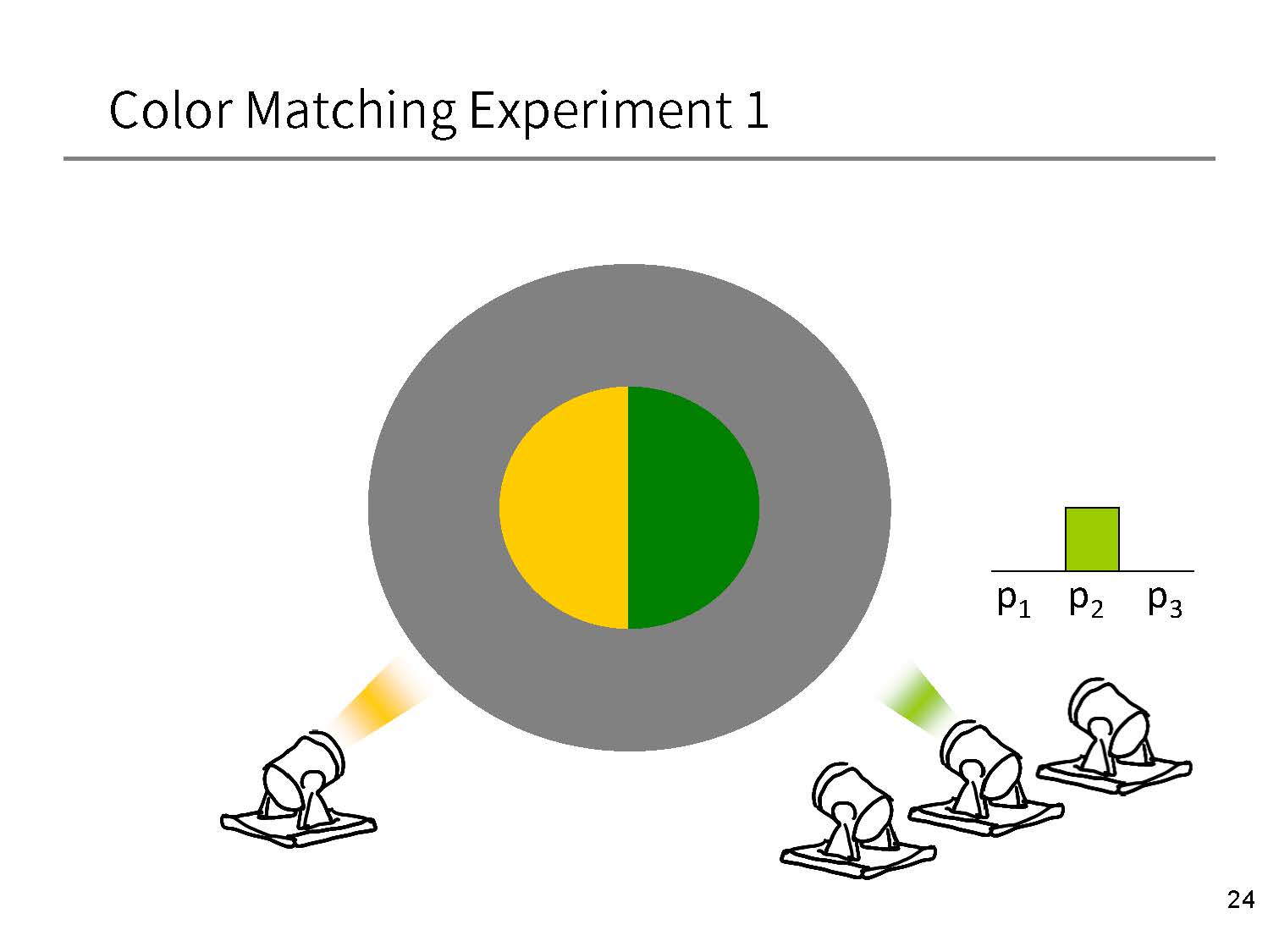 Color Matching Experiment 1

$p_1$ $p_2$ $p_3$

24